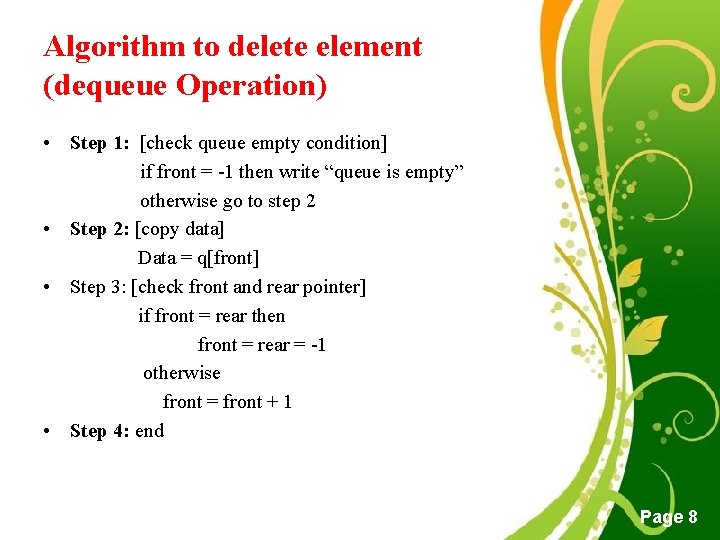 Algorithm to delete element (dequeue Operation)

• Step 1: [check queue empty condition]
if front = -1 then write “queue is empty”
otherwise go to step 2

• Step 2: [copy data]
Data = q[front]

• Step 3: [check front and rear pointer]
if front = rear then
front = rear = -1
otherwise
front = front + 1

• Step 4: end

Page 8